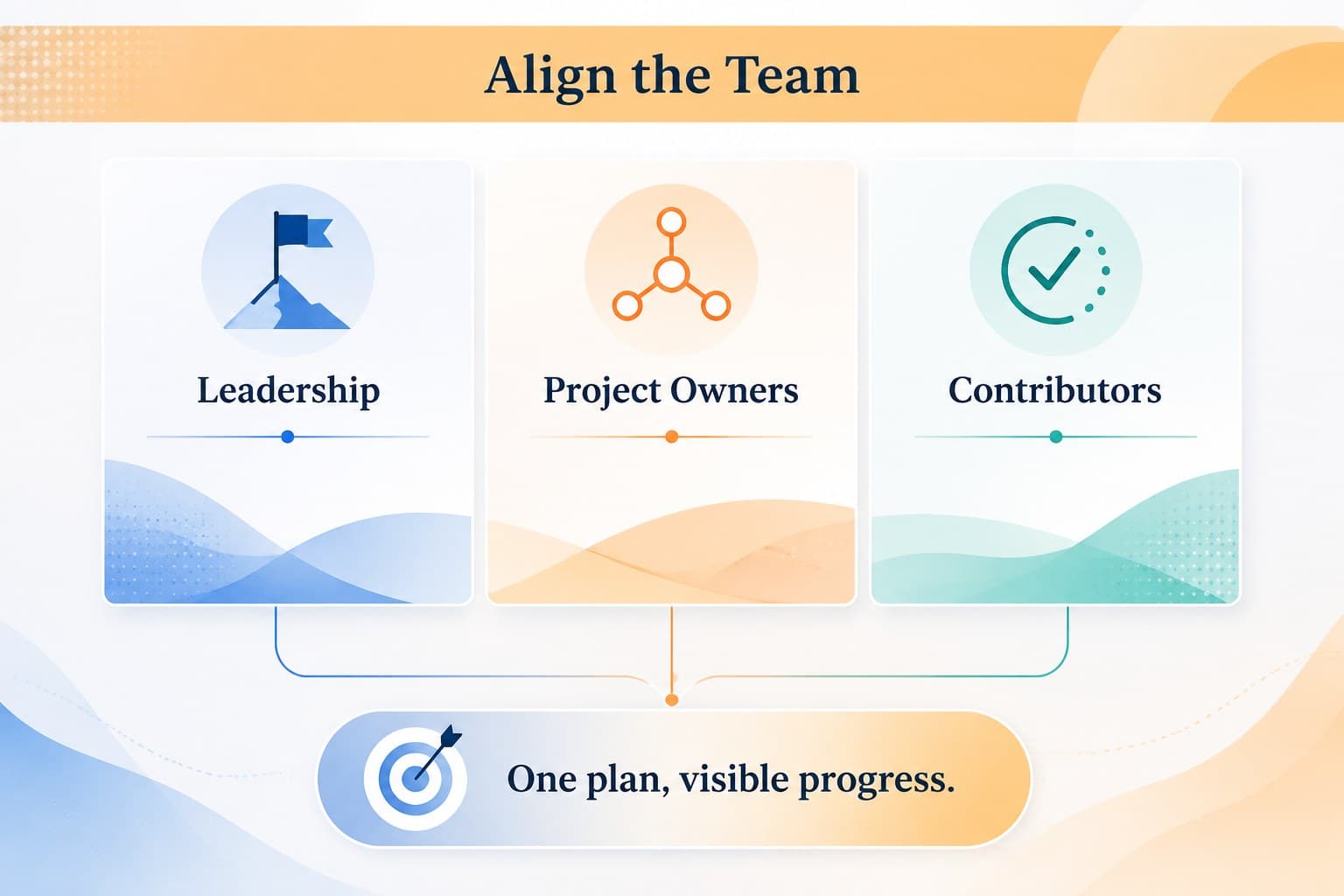 Align the Team

Leadership

Project Owners

Contributors

One plan, visible progress.